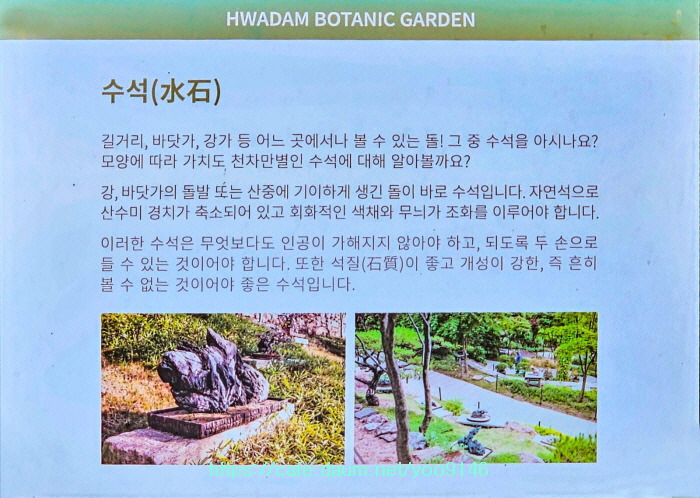 HWADAM BOTANIC GARDEN

수석(水石)

길거리, 바닷가, 강가 등 어느 곳에서나 볼 수 있는 돌! 그 중 수석을 아시나요? 모양에 따라 가치도 천차만별인 수석에 대해 알아볼까요?

강, 바닷가의 돌밭 또는 산중에 기이하게 생긴 돌이 바로 수석입니다. 자연석으로 산수미 경치가 축소되어 있고 회화적인 색채와 무늬가 조화를 이루어야 합니다.

이러한 수석은 무엇보다도 인공이 가해지지 않아야 하고, 되도록 두 손으로 들 수 있는 것이어야 합니다. 또한 석질(石質)이 좋고 개성이 강한, 즉 흔히 볼 수 없는 것이어야 좋은 수석입니다.

https://cafe.daum.net/yoo9146